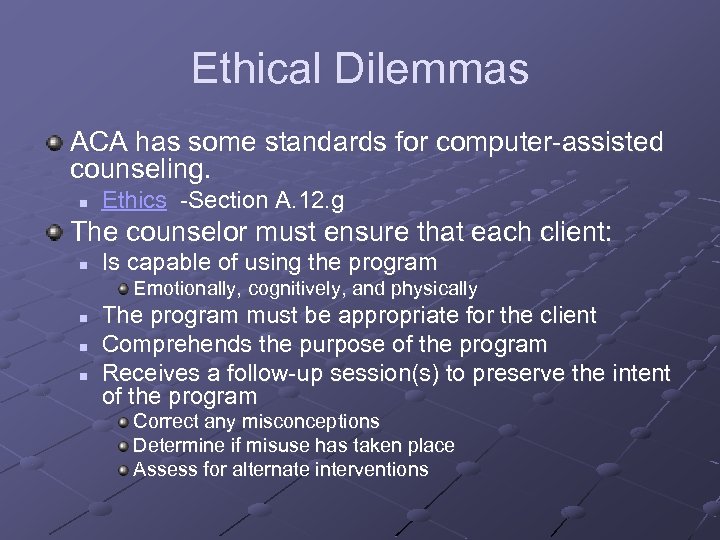 Ethical Dilemmas

ACA has some standards for computer-assisted counseling.

Ethics -Section A.12.g

The counselor must ensure that each client:

Is capable of using the program

Emotionally, cognitively, and physically

The program must be appropriate for the client

Comprehends the purpose of the program

Receives a follow-up session(s) to preserve the intent of the program

Correct any misconceptions

Determine if misuse has taken place

Assess for alternate interventions